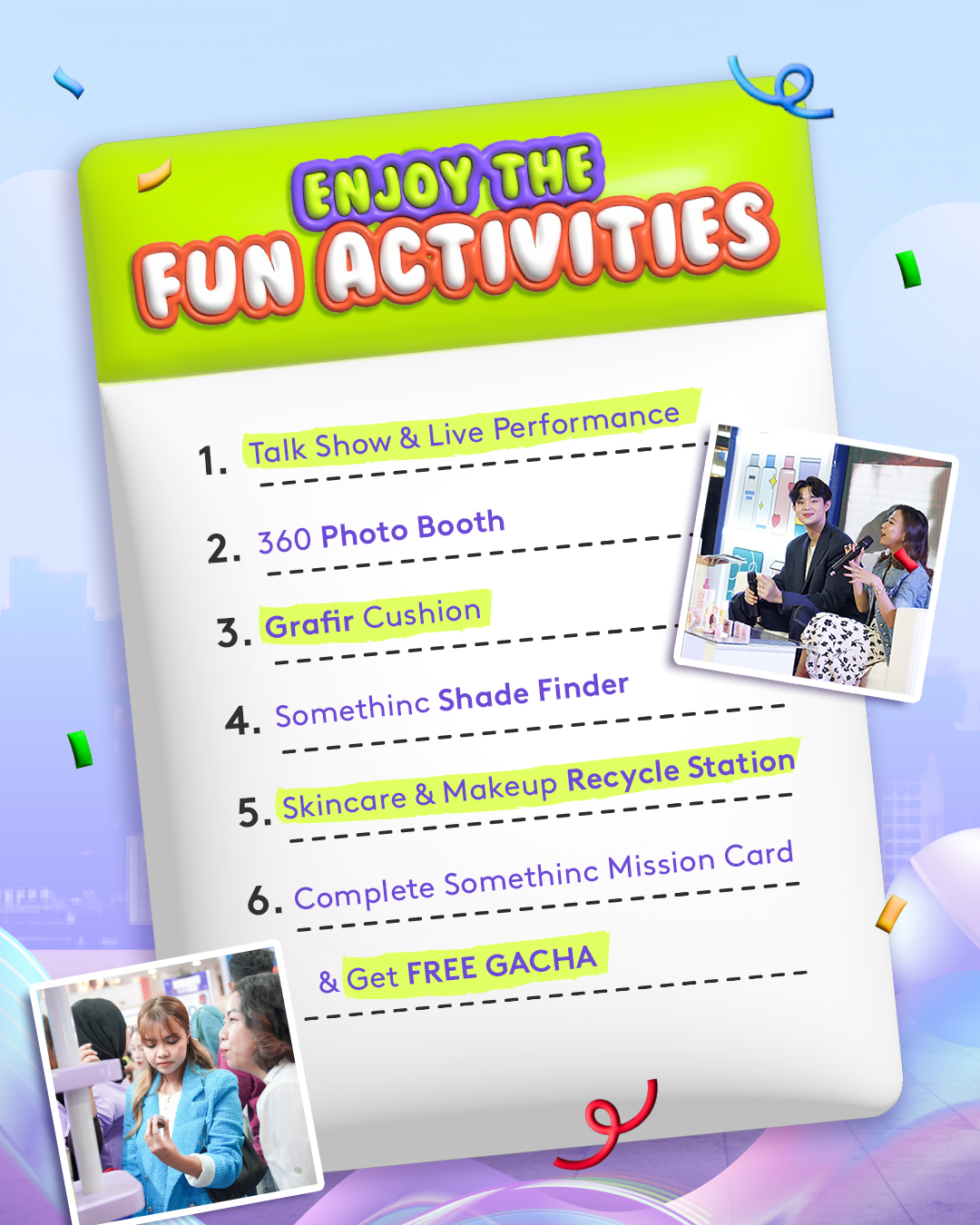 ENJOY THE
FUN ACTIVITIES

1. Talk Show & Live Performance

2. 360 Photo Booth

3. Grafir Cushion

4. Somethinc Shade Finder

5. Skincare & Makeup Recycle Station

6. Complete Somethinc Mission Card & Get FREE GACHA